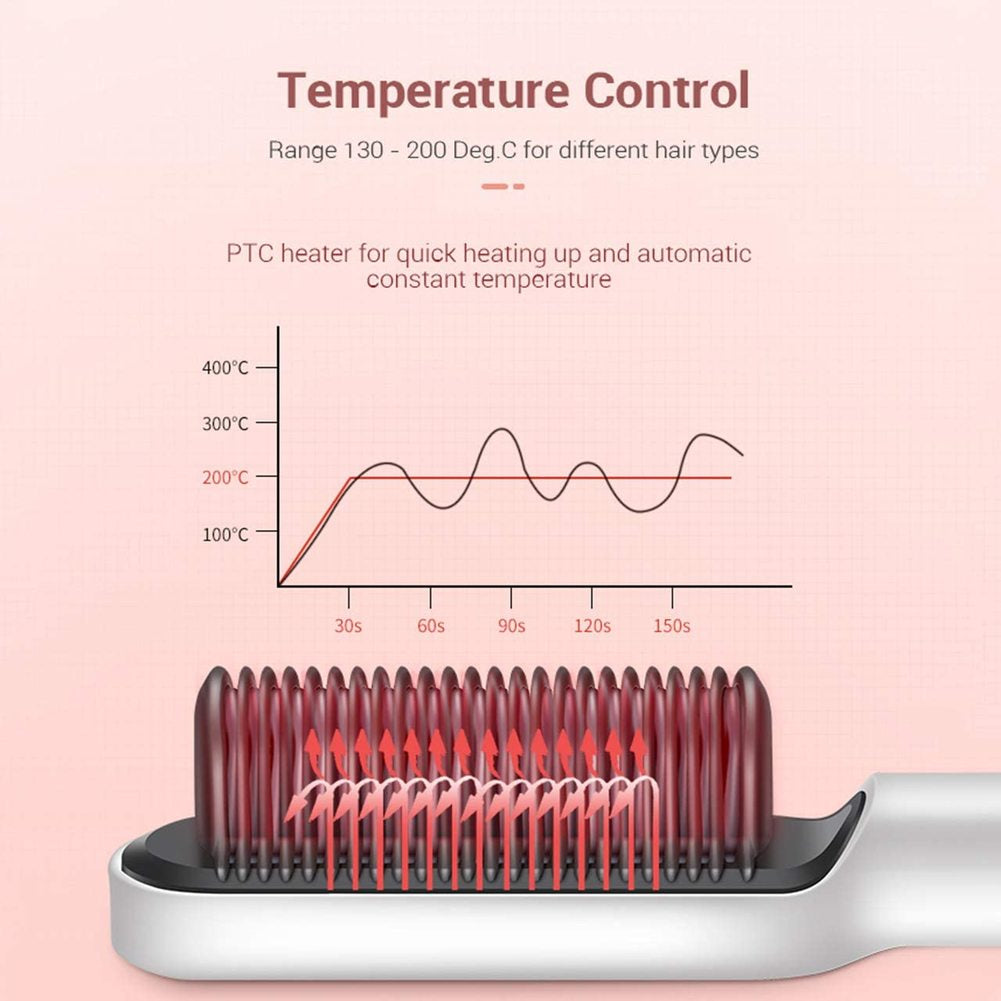 Temperature Control

Range 130 - 200 Deg.C for different hair types

PTC heater for quick heating up and automatic constant temperature

400°C
300°C
200°C
100°C

30s
60s
90s
120s
150s